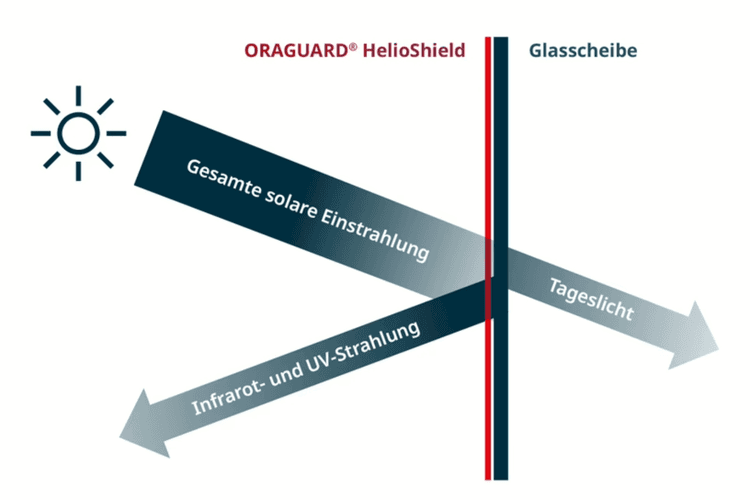 ORAGUARD® HelioShield

Glasscheibe

Gesamte solare Einstrahlung

Tageslicht

Infrarot- und UV-Strahlung